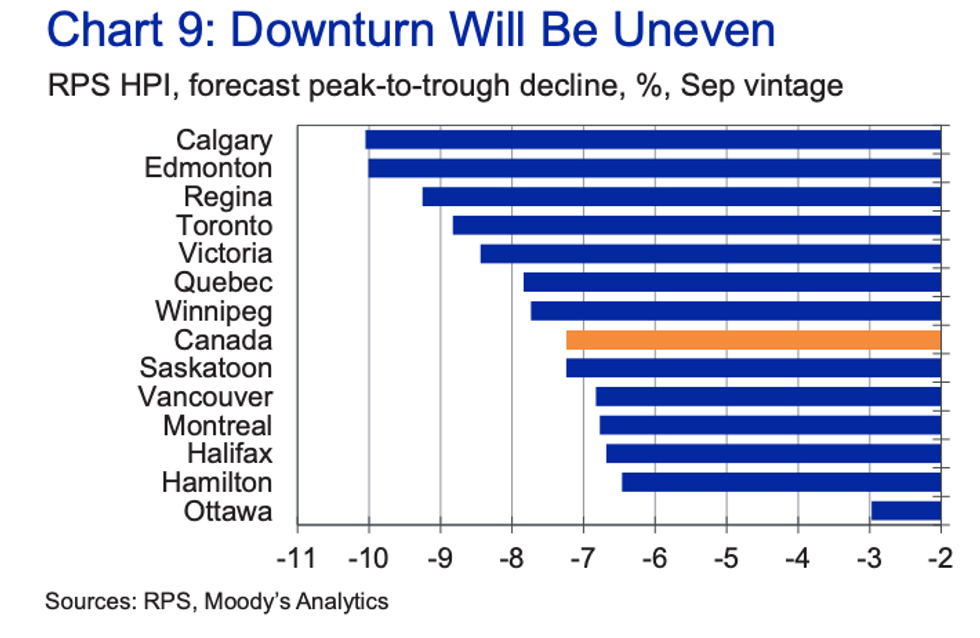 Chart 9: Downturn Will Be Uneven

RPS HPI, forecast peak-to-trough decline, %, Sep vintage

Calgary
Edmonton
Regina
Toronto
Victoria
Quebec
Winnipeg
Canada
Saskatoon
Vancouver
Montreal
Halifax
Hamilton
Ottawa

-11 -10 -9 -8 -7 -6 -5 -4 -3 -2

Sources: RPS, Moody's Analytics